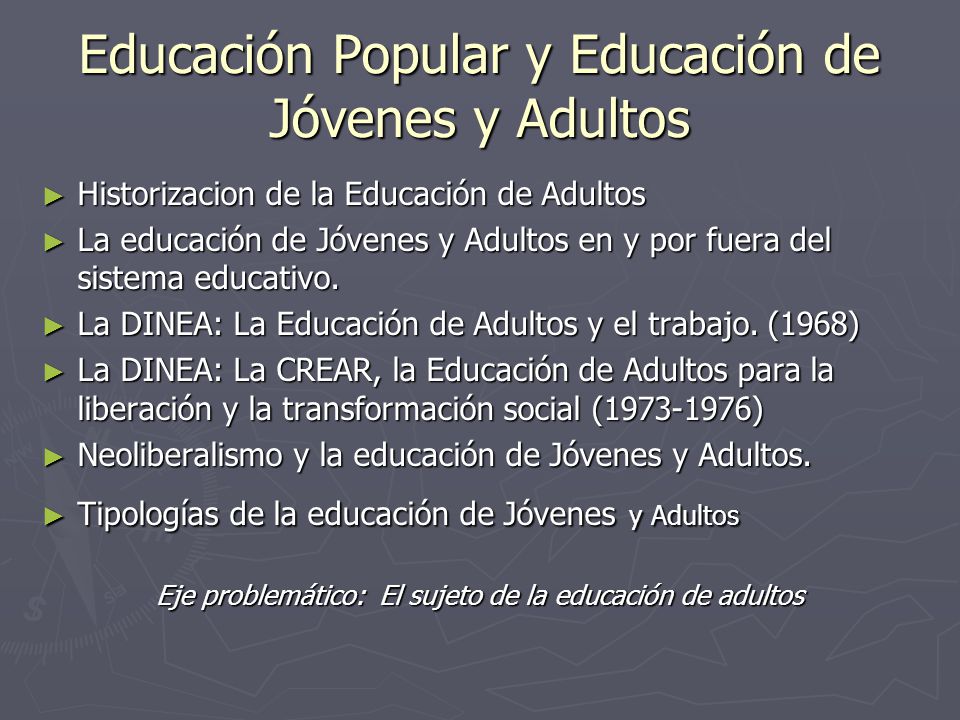 Educación Popular y Educación de Jóvenes y Adultos

► Historizacion de la Educación de Adultos
► La educación de Jóvenes y Adultos en y por fuera del sistema educativo.
► La DINEA: La Educación de Adultos y el trabajo. (1968)
► La DINEA: La CREAR, la Educación de Adultos para la liberación y la transformación social (1973-1976)
► Neoliberalismo y la educación de Jóvenes y Adultos.
► Tipologías de la educación de Jóvenes y Adultos

Eje problemático: El sujeto de la educación de adultos